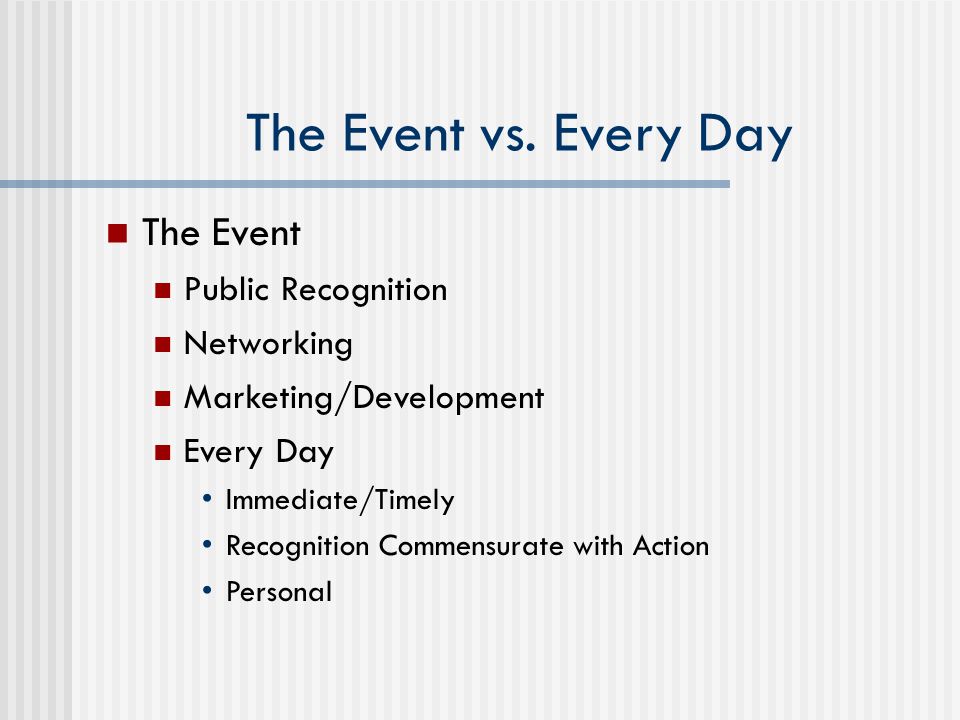 The Event vs. Every Day

- The Event
  - Public Recognition
  - Networking
  - Marketing/Development
  - Every Day
    - Immediate/Timely
    - Recognition Commensurate with Action
    - Personal